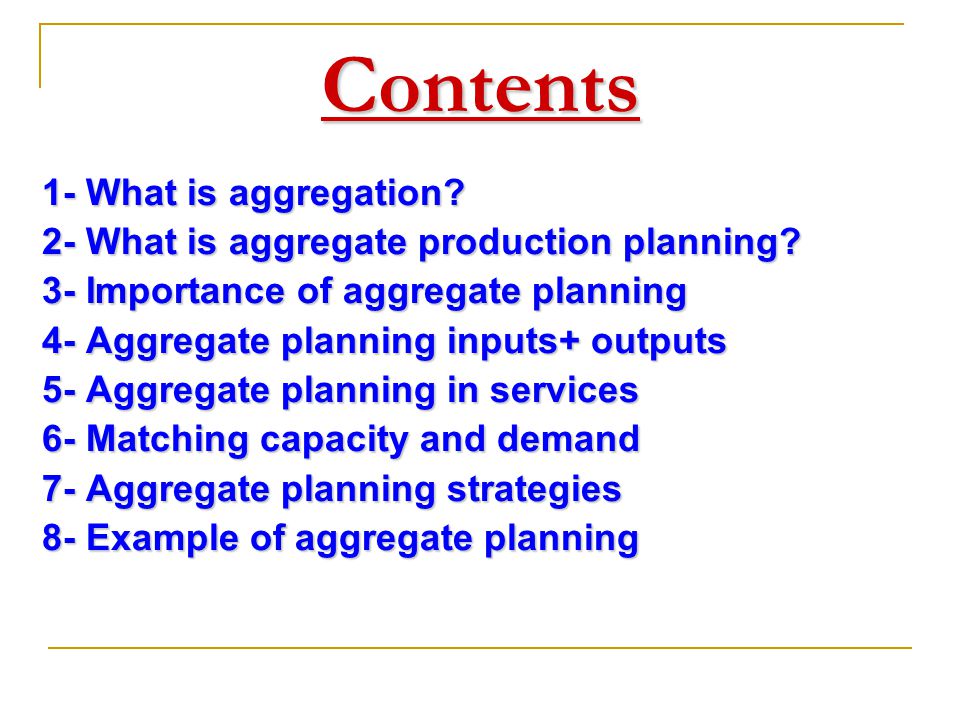 Contents

1- What is aggregation?
2- What is aggregate production planning?
3- Importance of aggregate planning
4- Aggregate planning inputs+ outputs
5- Aggregate planning in services
6- Matching capacity and demand
7- Aggregate planning strategies
8- Example of aggregate planning